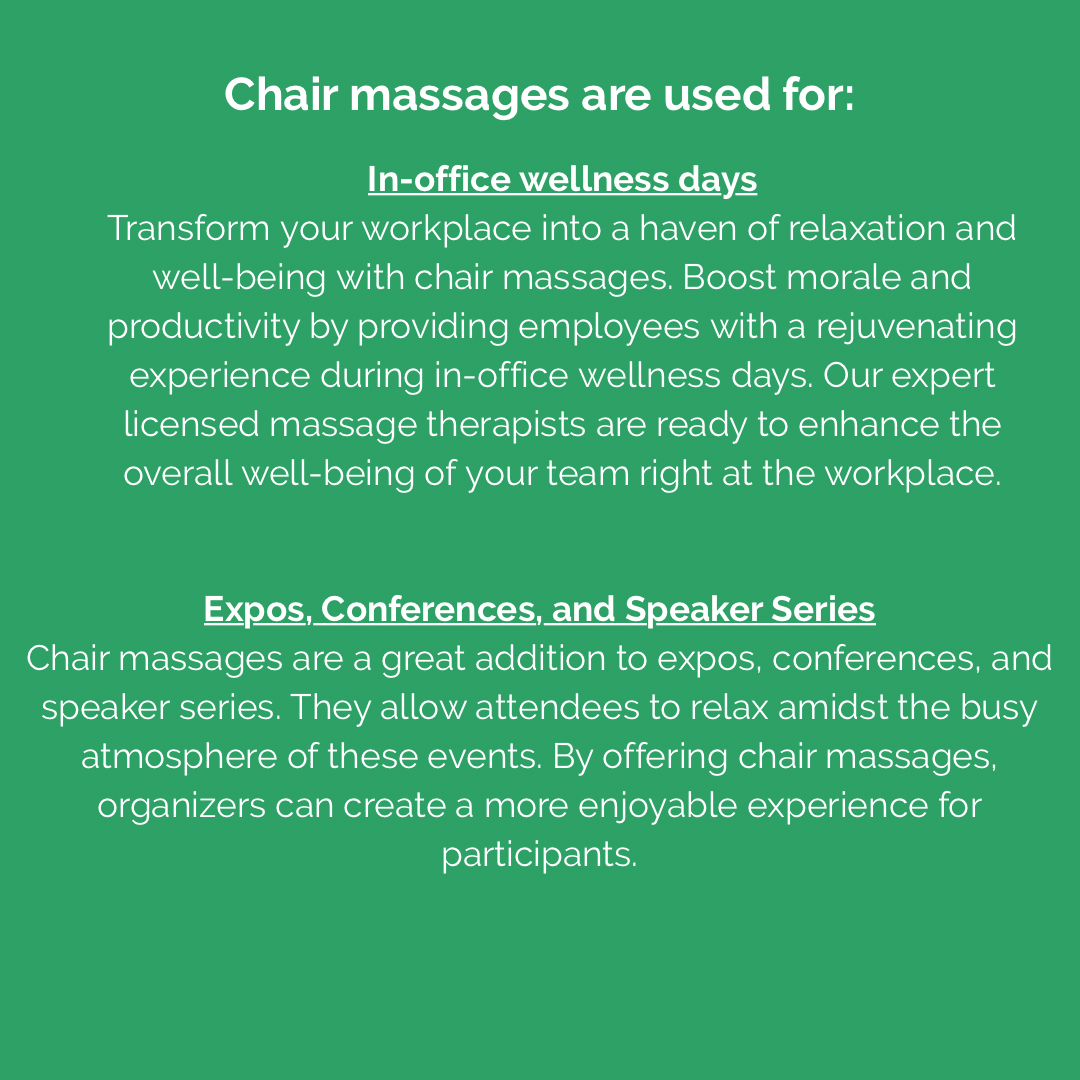 Chair massages are used for:

In-office wellness days

Transform your workplace into a haven of relaxation and well-being with chair massages. Boost morale and productivity by providing employees with a rejuvenating experience during in-office wellness days. Our expert licensed massage therapists are ready to enhance the overall well-being of your team right at the workplace.

Expos, Conferences, and Speaker Series

Chair massages are a great addition to expos, conferences, and speaker series. They allow attendees to relax amidst the busy atmosphere of these events. By offering chair massages, organizers can create a more enjoyable experience for participants.